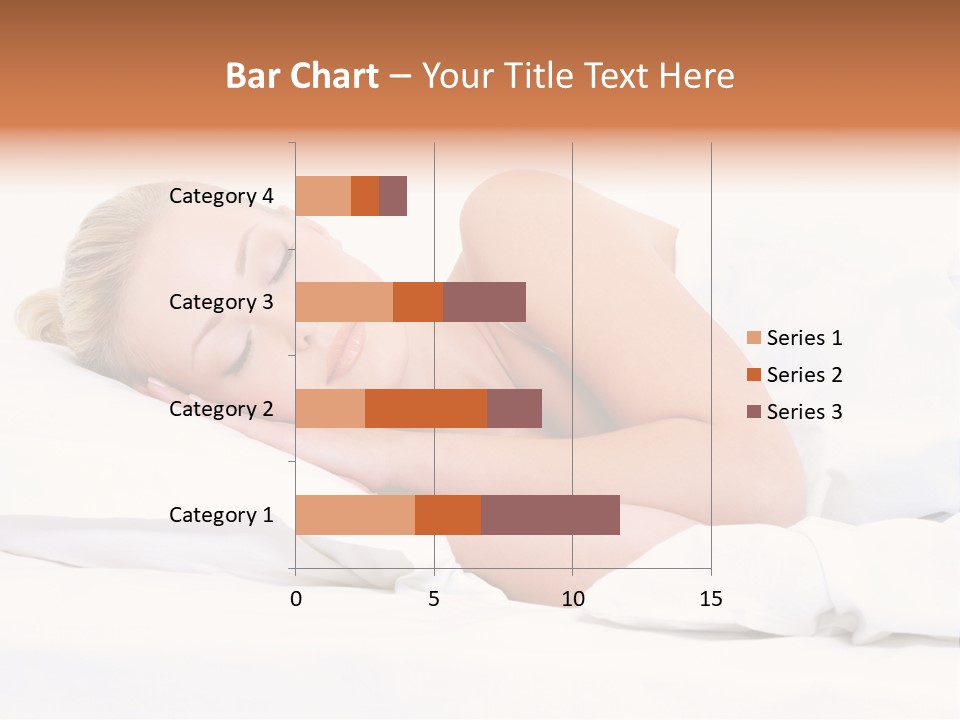 Bar Chart – Your Title Text Here

Category 4
Category 3
Category 2
Category 1

0
5
10
15

Series 1
Series 2
Series 3